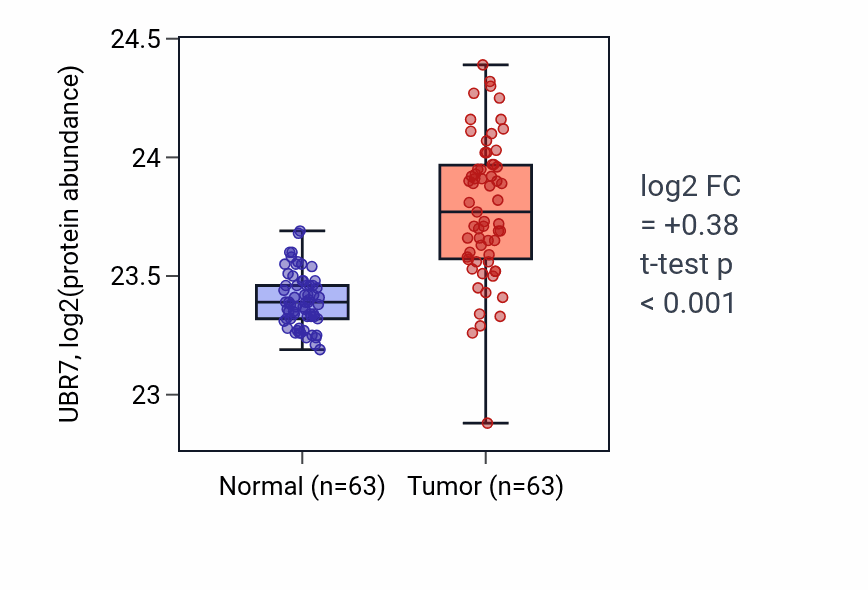 UBR7, log2(protein abundance)

24.5
24
23.5
23

Normal (n=63)
Tumor (n=63)

log2 FC
= +0.38
t-test p
< 0.001